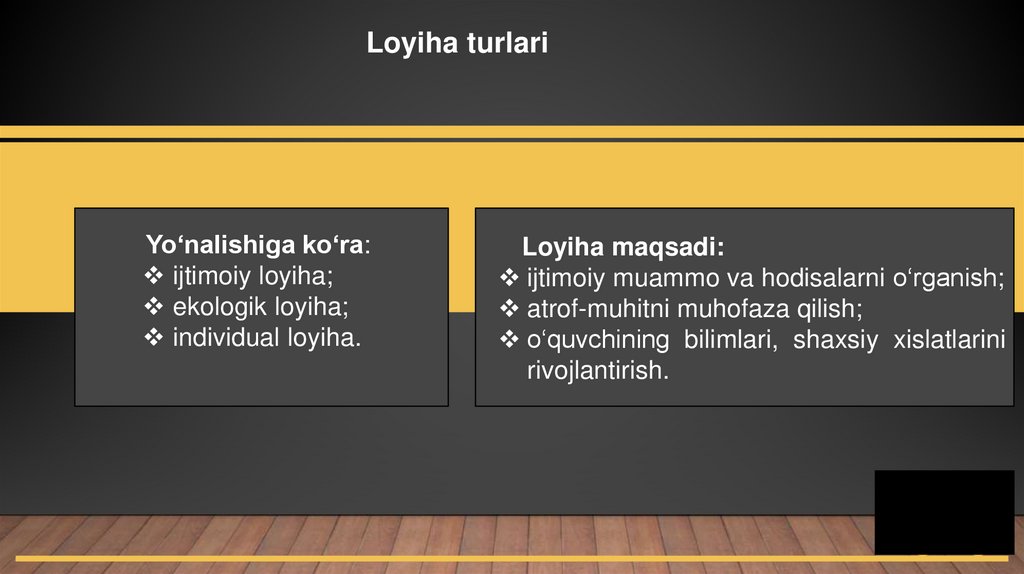 Loyiha turlari

Yo‘nalishiga ko‘ra:
❖ ijtimoiy loyiha;
❖ ekologik loyiha;
❖ individual loyiha.

Loyiha maqsadi:
❖ ijtimoiy muammo va hodisalarni o‘rganish;
❖ atrof-muhitni muhofaza qilish;
❖ o‘quvchining bilimlari, shaxsiy xislatlarini rivojlantirish.